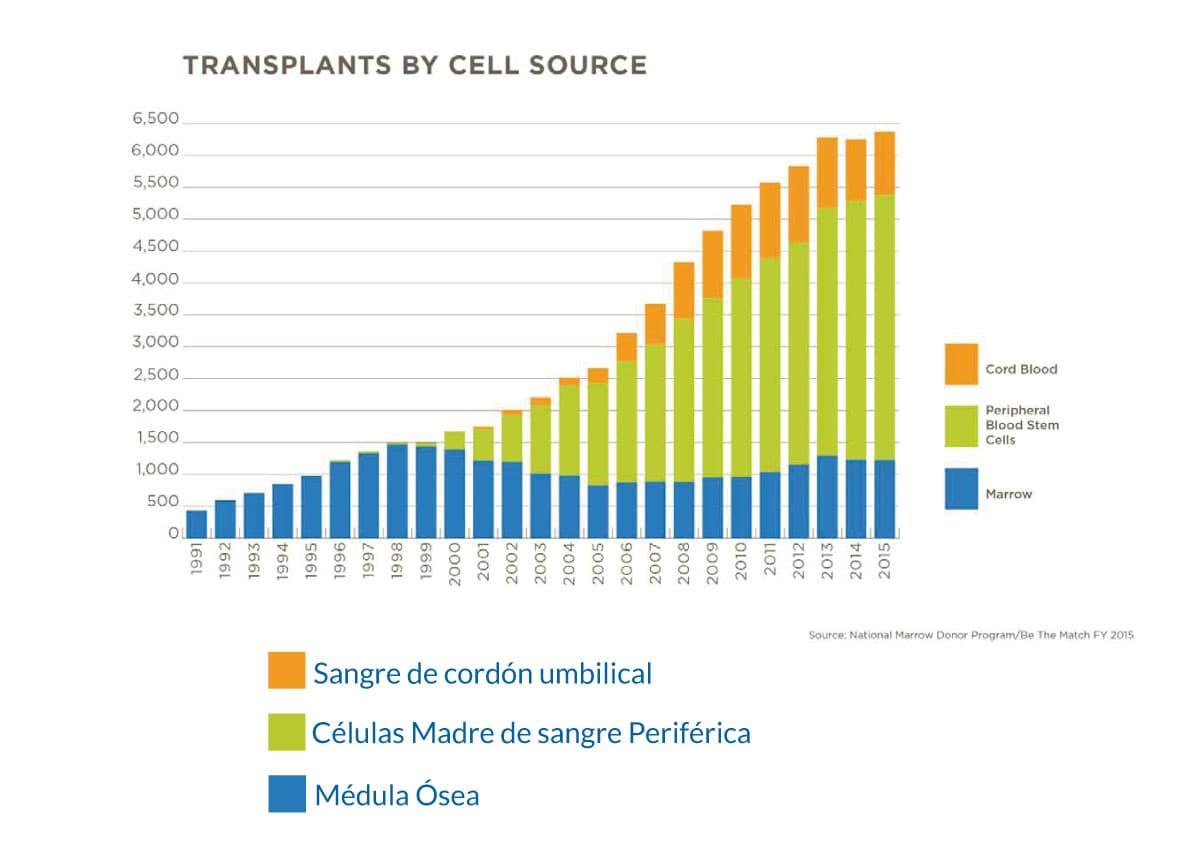 TRANSPLANTS BY CELL SOURCE

6,500
6,000
5,500
5,000
4,500
4,000
3,500
3,000
2,500
2,000
1,500
1,000
500
0

1991 1992 1993 1994 1995 1996 1997 1998 1999 2000 2001 2002 2003 2004 2005 2006 2007 2008 2009 2010 2011 2012 2013 2014 2015

Cord Blood

Peripheral Blood Stem Cells

Marrow

Source: National Marrow Donor Program/Be The Match FY 2015

Sangre de cordón umbilical

Células Madre de sangre Periférica

Médula Ósea